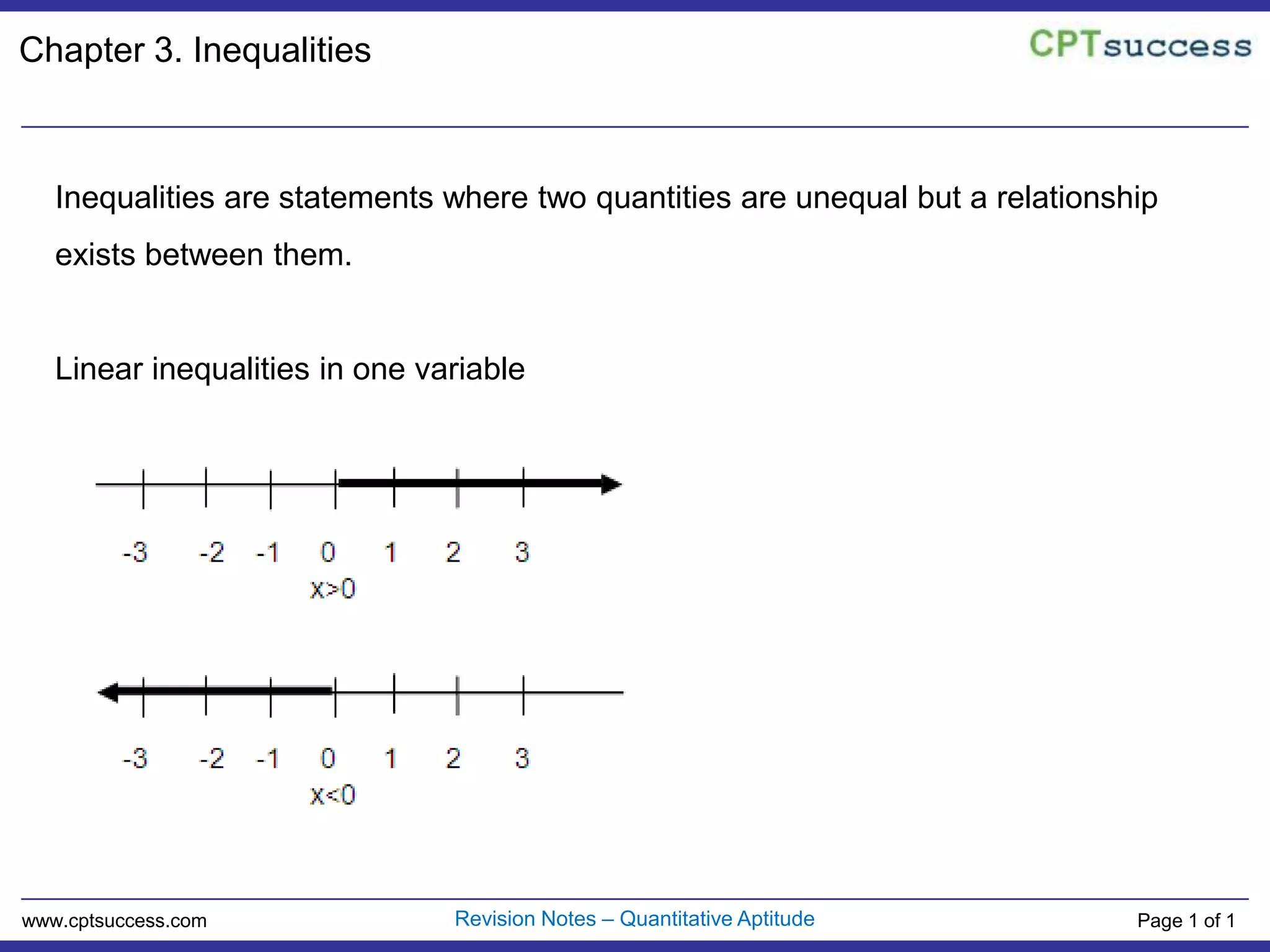 Chapter 3. Inequalities

CPTsuccess

Inequalities are statements where two quantities are unequal but a relationship exists between them.

Linear inequalities in one variable

-3 -2 -1 0 1 2 3
$x>0$

-3 -2 -1 0 1 2 3
$x<0$

www.cptsuccess.com

Revision Notes – Quantitative Aptitude

Page 1 of 1